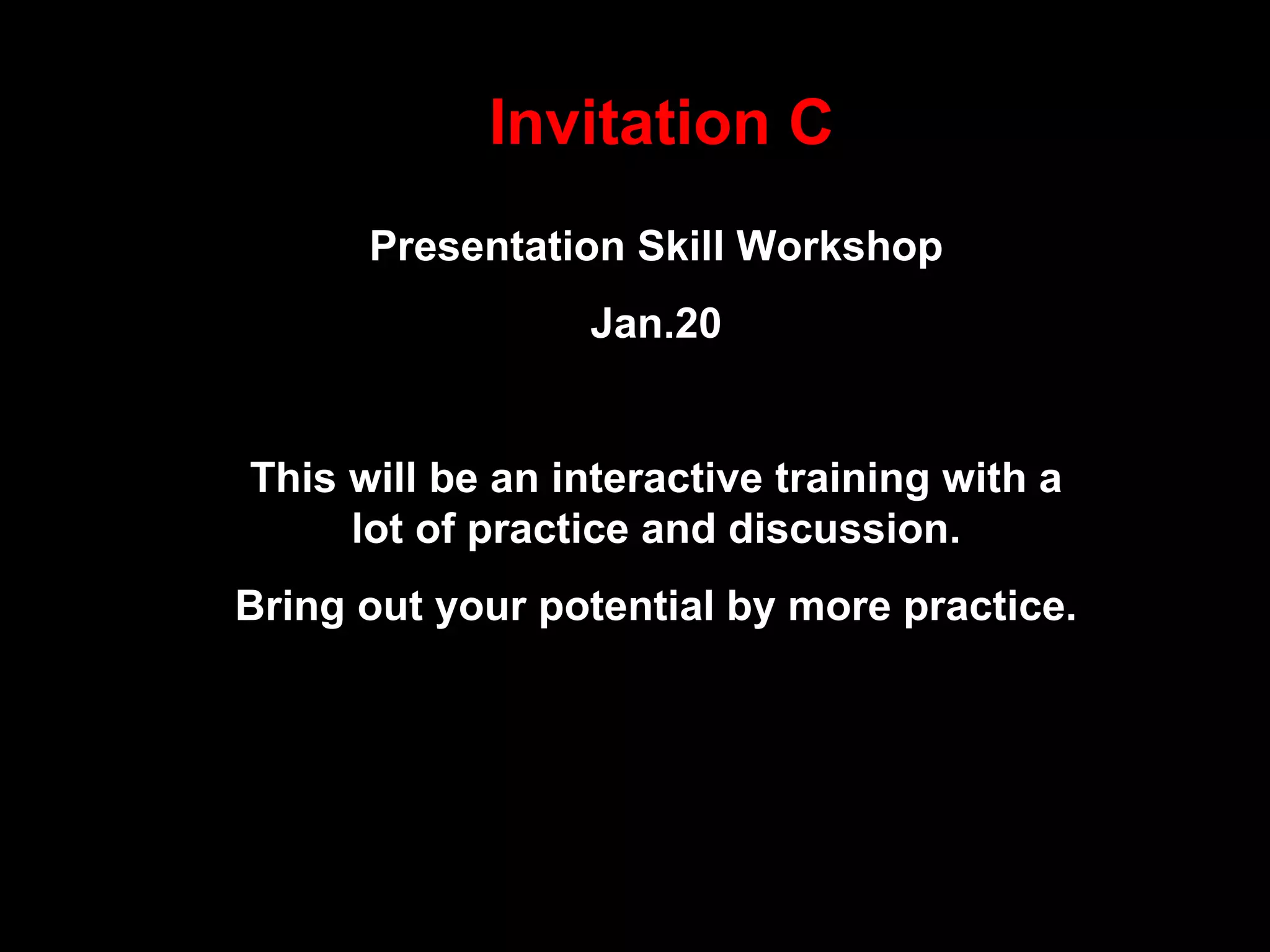 Invitation C

Presentation Skill Workshop

Jan.20

This will be an interactive training with a lot of practice and discussion.

Bring out your potential by more practice.